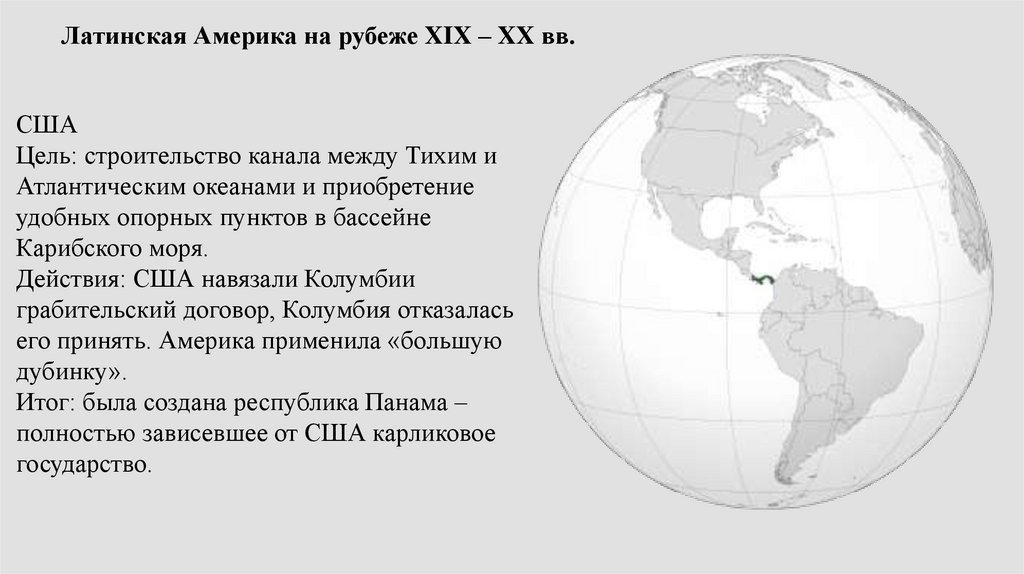 Латинская Америка на рубеже XIX – XX вв.

США
Цель: строительство канала между Тихим и Атлантическим океанами и приобретение удобных опорных пунктов в бассейне Карибского моря.
Действия: США навязали Колумбии грабительский договор, Колумбия отказалась его принять. Америка применила «большую дубинку».
Итог: была создана республика Панама – полностью зависевшее от США карликовое государство.